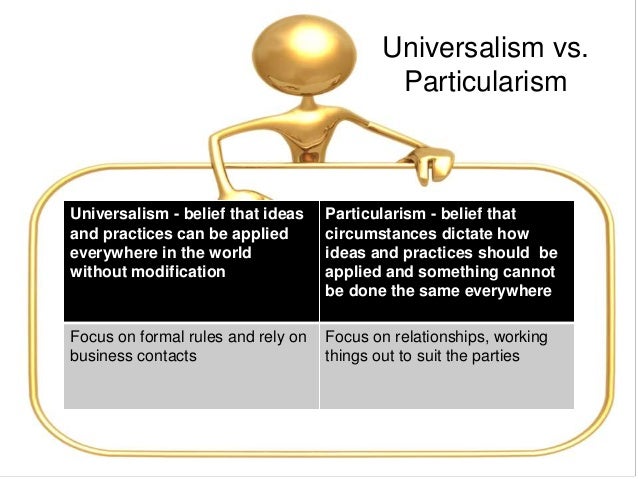 Universalism vs. Particularism

| Universalism - belief that ideas and practices can be applied everywhere in the world without modification | Particularism - belief that circumstances dictate how ideas and practices should be applied and something cannot be done the same everywhere |
|---|---|
| Focus on formal rules and rely on business contacts | Focus on relationships, working things out to suit the parties |